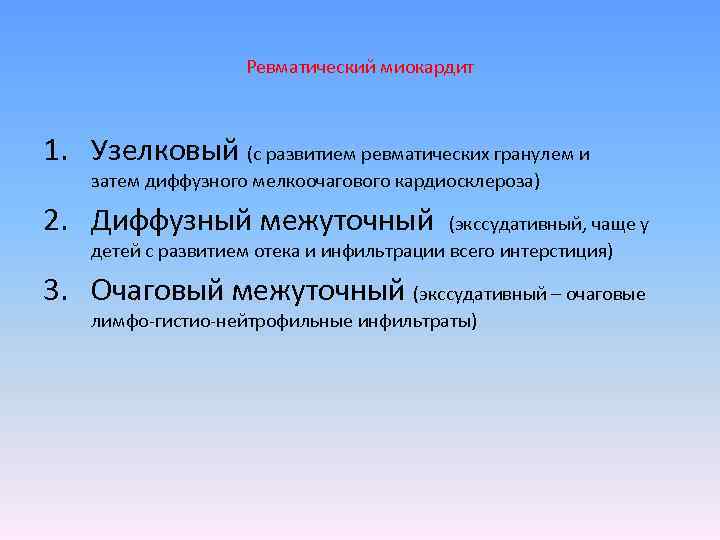 Ревматический миокардит

1. Узелковый (с развитием ревматических гранулем и затем диффузного мелкоочагового кардиосклероза)
2. Диффузный межуточный (экссудативный, чаще у детей с развитием отека и инфильтрации всего интерстиция)
3. Очаговый межуточный (экссудативный – очаговые лимфо-гистио-нейтрофильные инфильтраты)